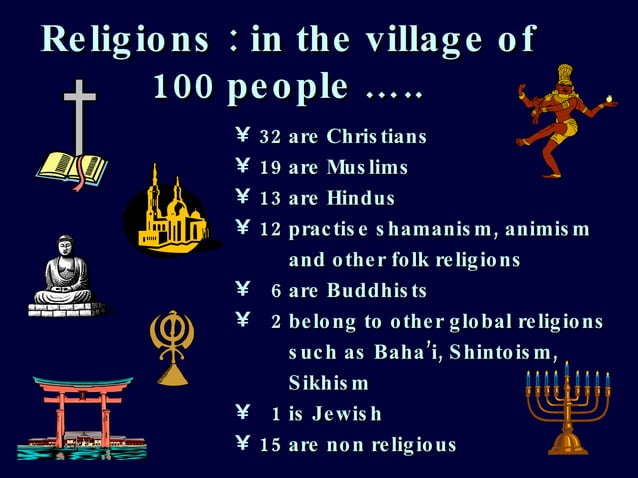 Religions : in the village of 100 people .....

¥ 32 are Christians
¥ 19 are Muslims
¥ 13 are Hindus
¥ 12 practise shamanism, animism and other folk religions
¥ 6 are Buddhists
¥ 2 belong to other global religions such as Baha'i, Shintoism, Sikhism
¥ 1 is Jewish
¥ 15 are non religious